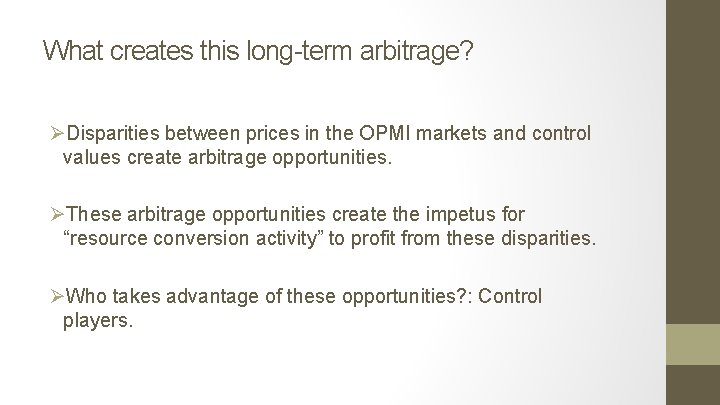 What creates this long-term arbitrage?

➢Disparities between prices in the OPMI markets and control values create arbitrage opportunities.

➢These arbitrage opportunities create the impetus for “resource conversion activity” to profit from these disparities.

➢Who takes advantage of these opportunities?: Control players.